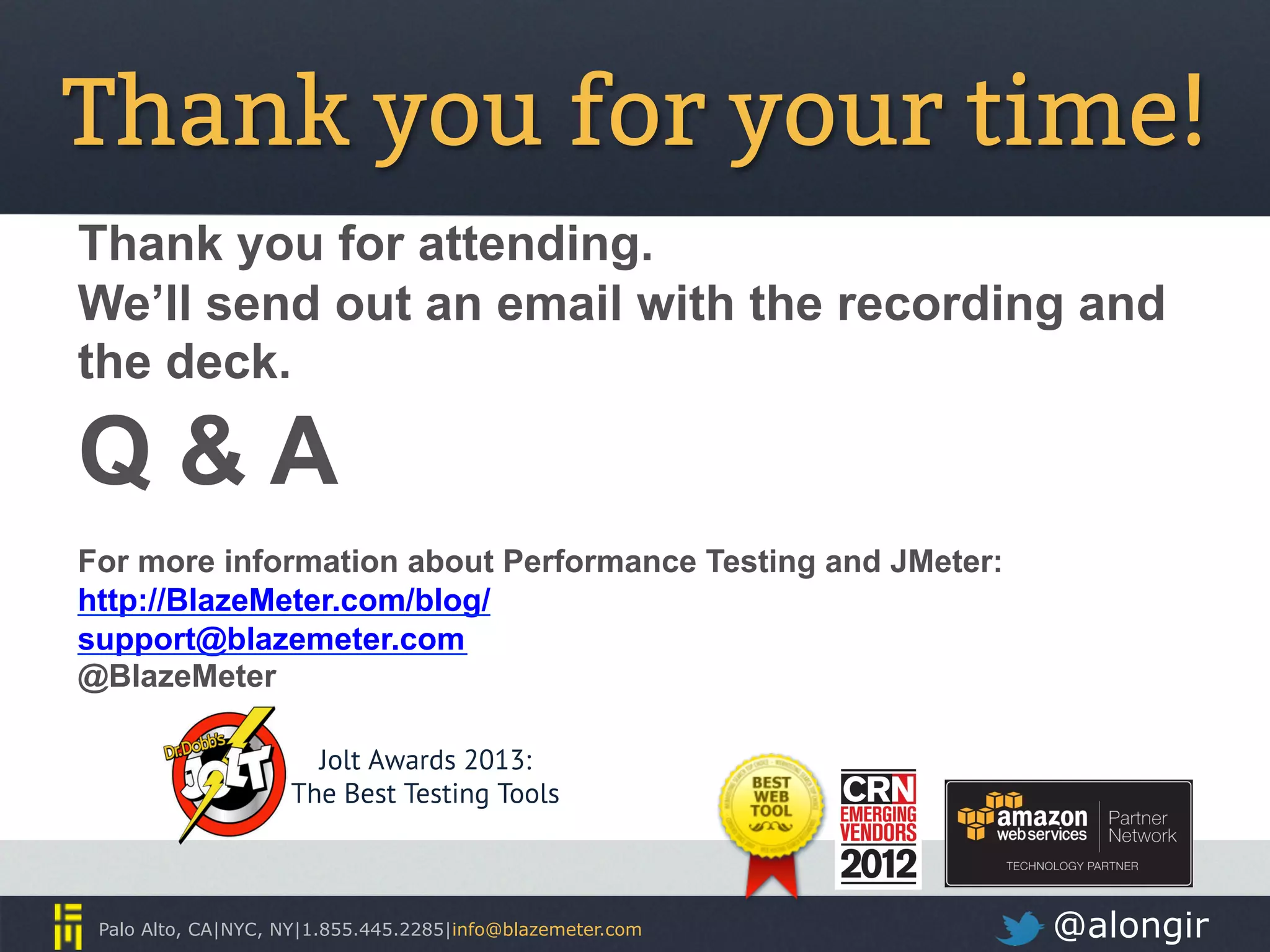 Thank you for your time!

Thank you for attending.
We'll send out an email with the recording and the deck.

Q & A

For more information about Performance Testing and JMeter:
http://BlazeMeter.com/blog/
support@blazemeter.com
@BlazeMeter

Dr.Dobb's JOLT

Jolt Awards 2013:
The Best Testing Tools

BEST WEB TOOL

CRN EMERGING VENDORS 2012

amazon web services Partner Network
TECHNOLOGY PARTNER

Palo Alto, CA|NYC, NY|1.855.445.2285|info@blazemeter.com

@alongir